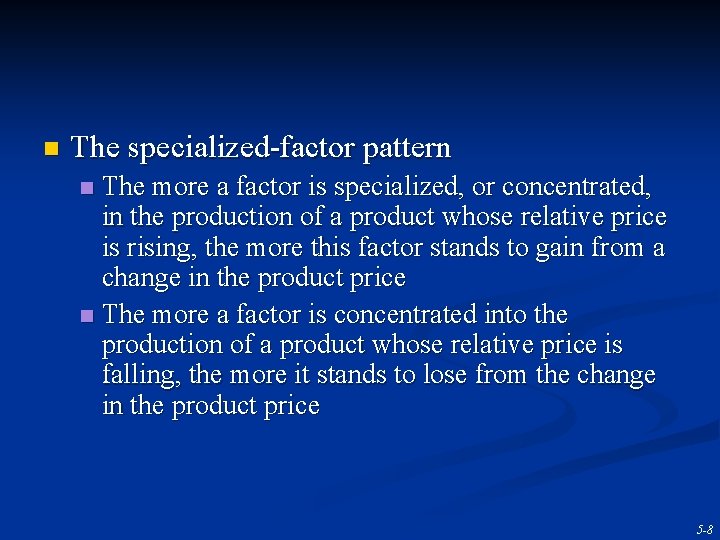 The specialized-factor pattern

The more a factor is specialized, or concentrated, in the production of a product whose relative price is rising, the more this factor stands to gain from a change in the product price

The more a factor is concentrated into the production of a product whose relative price is falling, the more it stands to lose from the change in the product price

5-8